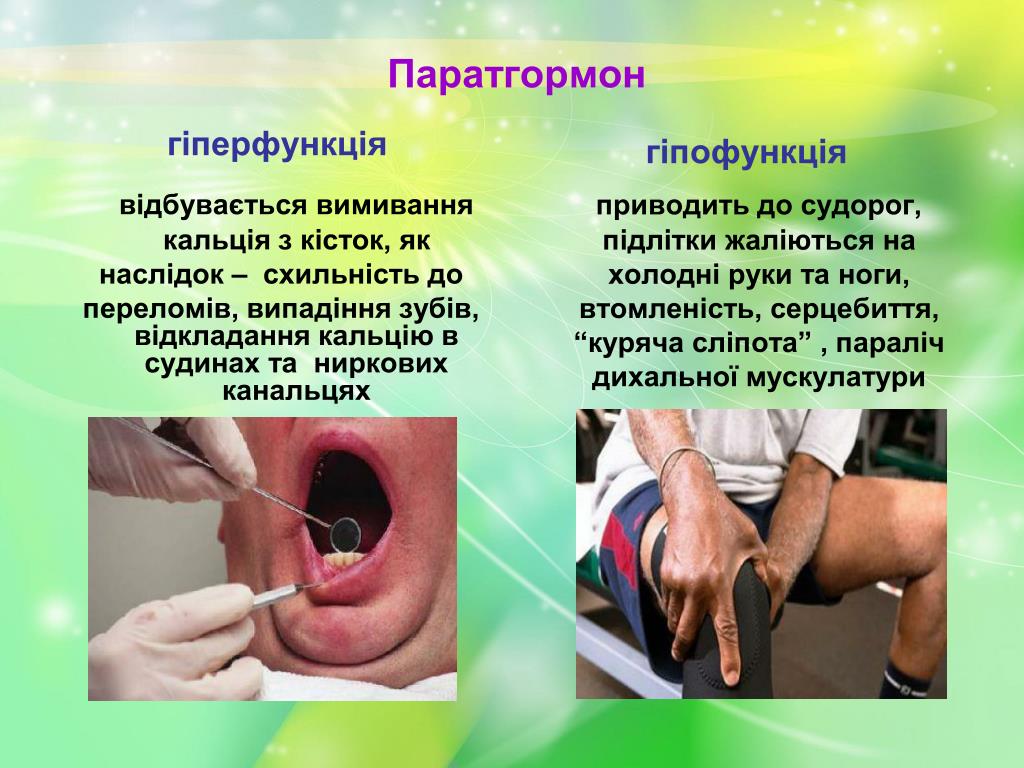 Паратгормон

гіперфункція

відбувається вимивання кальція з кісток, як наслідок – схильність до переломів, випадіння зубів, відкладання кальцію в судинах та ниркових канальцях

гіпофункція

приводить до судорог, підлітки жаліються на холодні руки та ноги, втомленість, серцебиття, “куряча сліпота” , параліч дихальної мускулатури